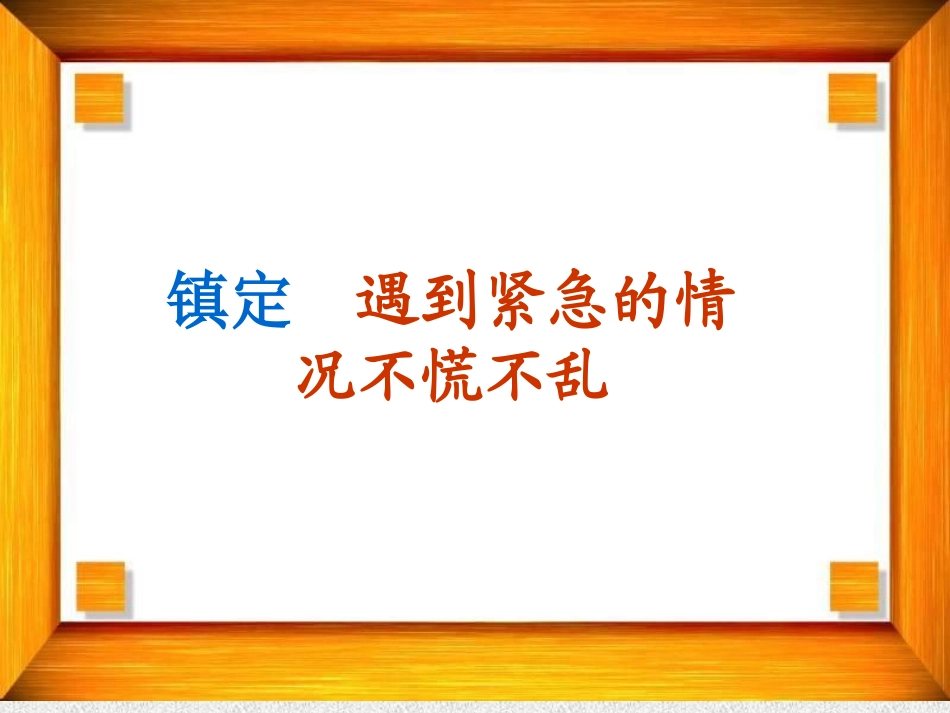 镇定　遇到紧急的情况不慌不乱